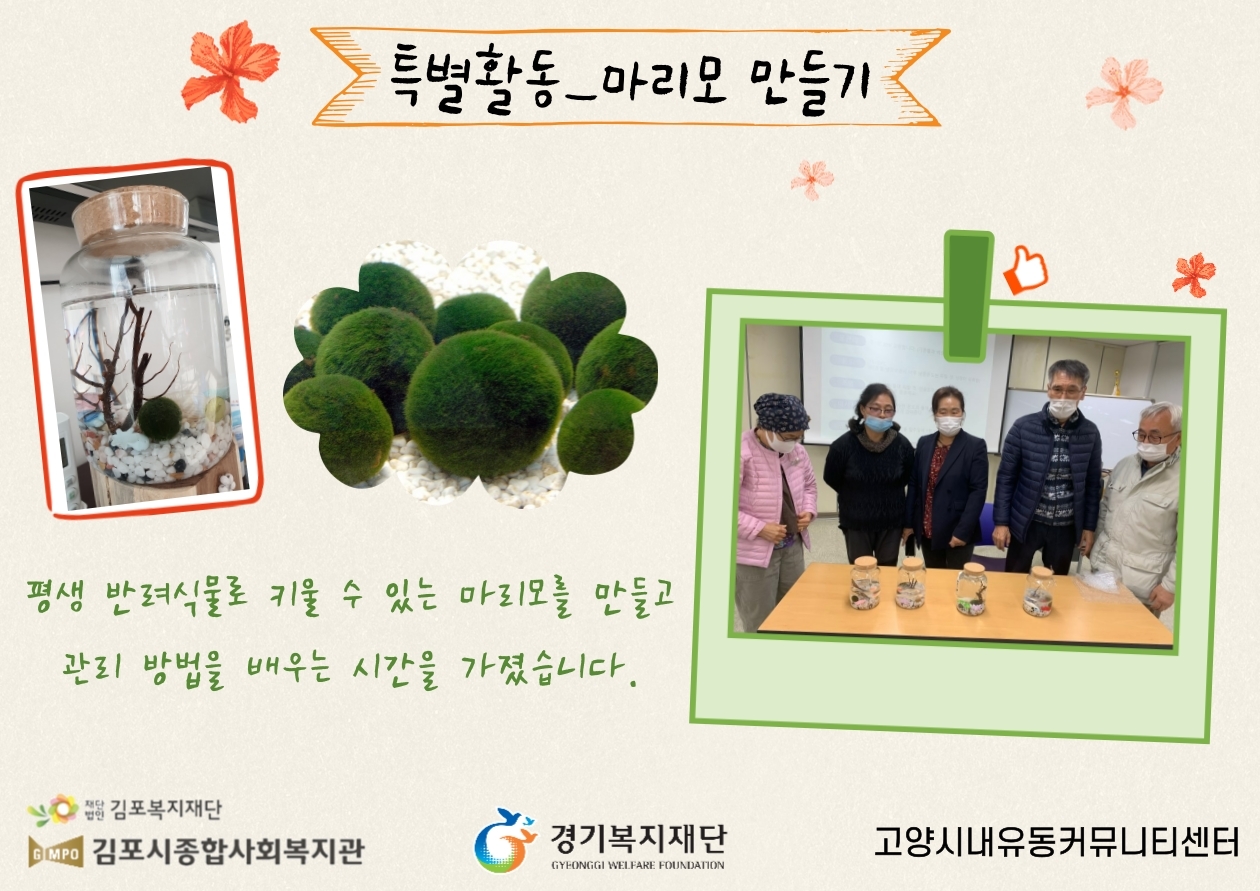 특별활동_마리모 만들기

평생 반려식물로 키울 수 있는 마리모를 만들고 관리 방법을 배우는 시간을 가졌습니다.

재단법인 김포복지재단
GIMPO 김포시종합사회복지관

경기복지재단
GYEONGGI WELFARE FOUNDATION

고양시내유동커뮤니티센터